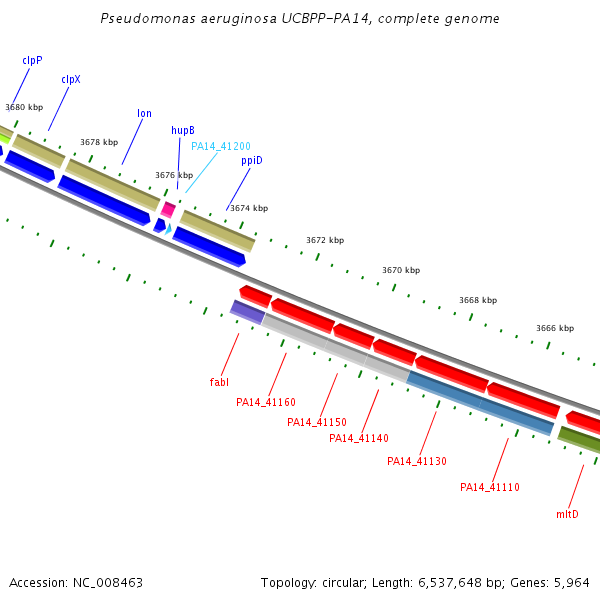 Pseudomonas aeruginosa UCBPP-PA14, complete genome

clpP
clpX
3680 kbp
lon
3678 kbp
hupB
PA14_41200
ppiD
3676 kbp
3674 kbp
3672 kbp
3670 kbp
3668 kbp
3666 kbp

fabI
PA14_41160
PA14_41150
PA14_41140
PA14_41130
PA14_41110
mltD

Accession: NC_008463

Topology: circular; Length: 6,537,648 bp; Genes: 5,964